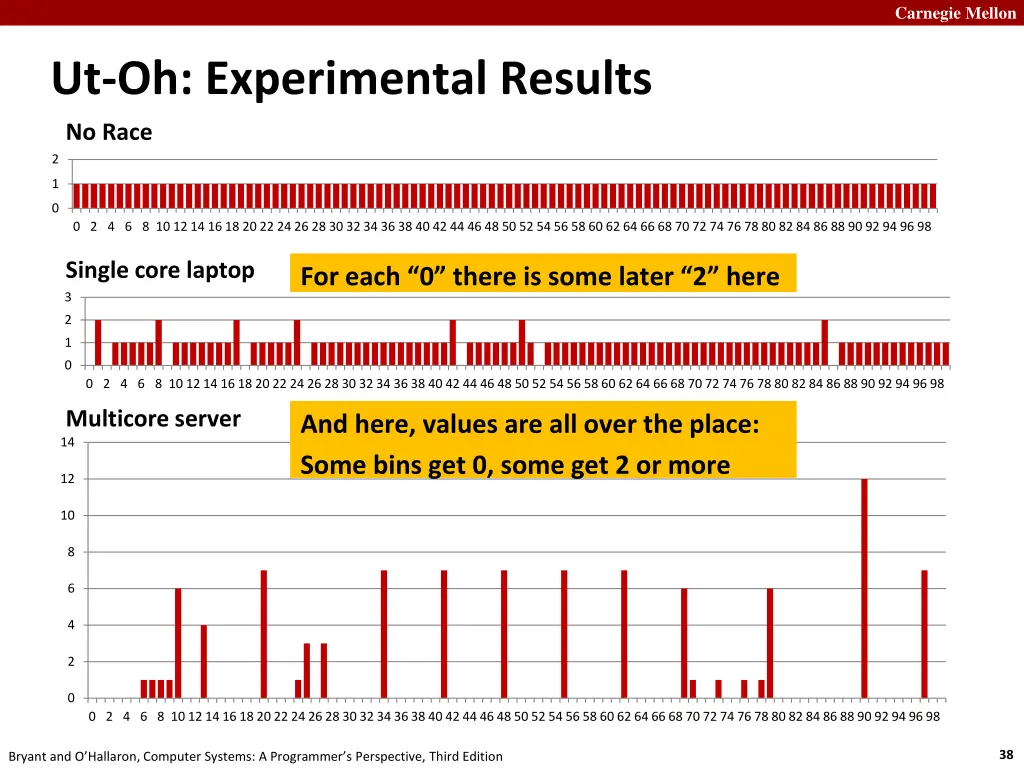 Carnegie Mellon

Ut-Oh: Experimental Results

No Race

2
1
0

0 2 4 6 8 10 12 14 16 18 20 22 24 26 28 30 32 34 36 38 40 42 44 46 48 50 52 54 56 58 60 62 64 66 68 70 72 74 76 78 80 82 84 86 88 90 92 94 96 98

Single core laptop

For each “0” there is some later “2” here

3
2
1
0

0 2 4 6 8 10 12 14 16 18 20 22 24 26 28 30 32 34 36 38 40 42 44 46 48 50 52 54 56 58 60 62 64 66 68 70 72 74 76 78 80 82 84 86 88 90 92 94 96 98

Multicore server

And here, values are all over the place:
Some bins get 0, some get 2 or more

14
12
10
8
6
4
2
0

0 2 4 6 8 10 12 14 16 18 20 22 24 26 28 30 32 34 36 38 40 42 44 46 48 50 52 54 56 58 60 62 64 66 68 70 72 74 76 78 80 82 84 86 88 90 92 94 96 98

Bryant and O’Hallaron, Computer Systems: A Programmer’s Perspective, Third Edition

38